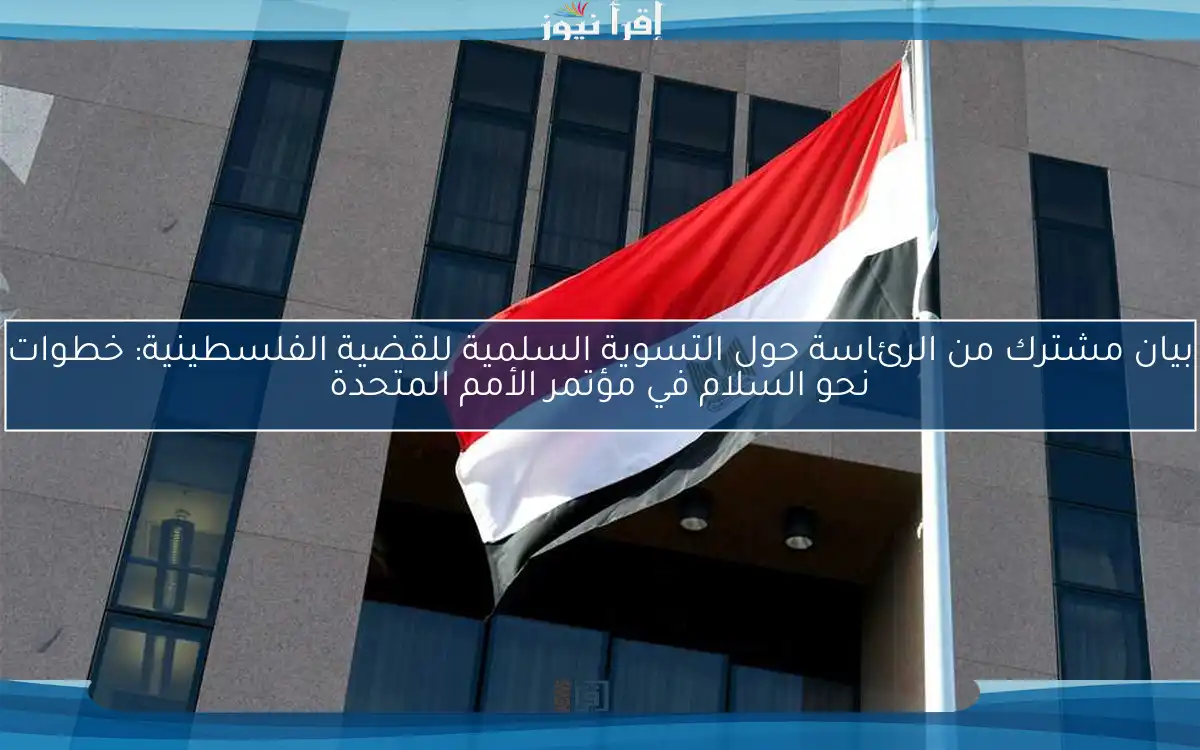 إقرأ نيوز

بيان مشترك من الرئاسة حول التسوية السلمية للقضية الفلسطينية: خطوات نحو السلام في مؤتمر الأمم المتحدة